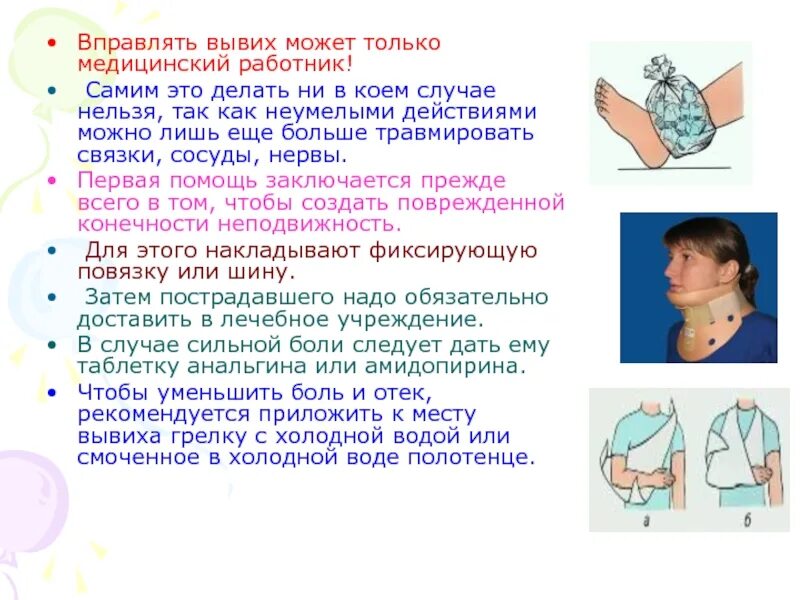 • Вправлять вывих может только медицинский работник!

• Самим это делать ни в коем случае нельзя, так как неумелыми действиями можно лишь еще больше травмировать связки, сосуды, нервы.

• Первая помощь заключается прежде всего в том, чтобы создать поврежденной конечности неподвижность.

• Для этого накладывают фиксирующую повязку или шину.

• Затем пострадавшего надо обязательно доставить в лечебное учреждение.

• В случае сильной боли следует дать ему таблетку анальгина или амидопирина.

• Чтобы уменьшить боль и отек, рекомендуется приложить к месту вывиха грелку с холодной водой или смоченное в холодной воде полотенце.

а

б